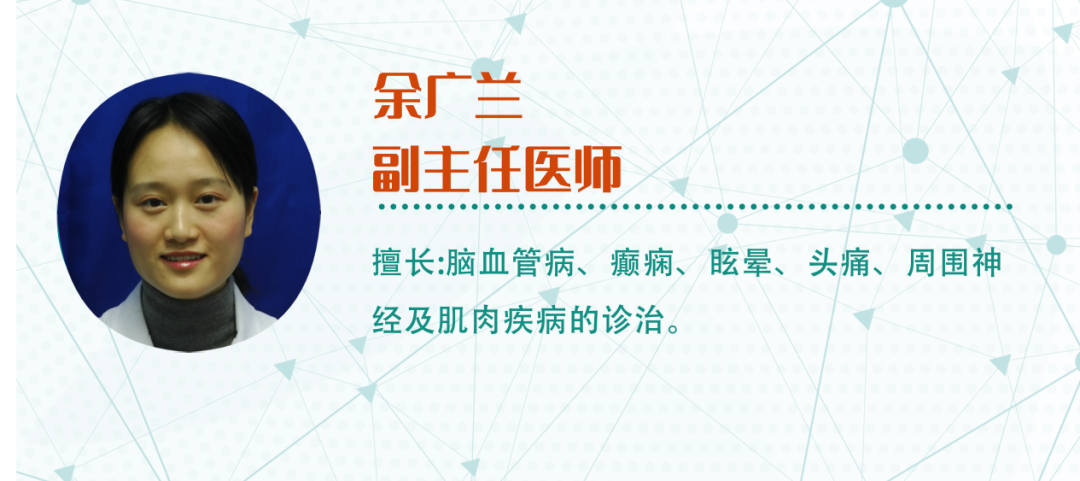 余广兰
副主任医师

擅长:脑血管病、癫痫、眩晕、头痛、周围神经及肌肉疾病的诊治。